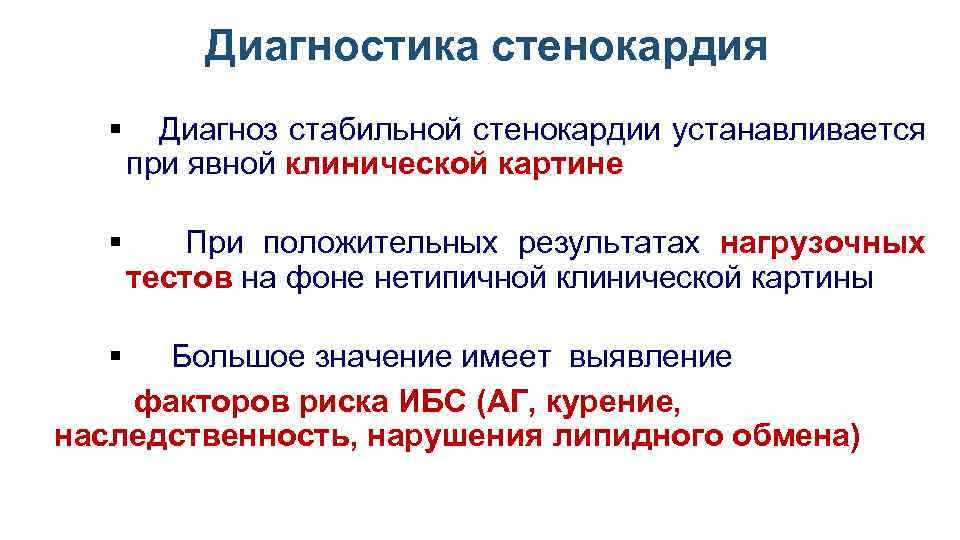 Диагностика стенокардия

▪ Диагноз стабильной стенокардии устанавливается при явной клинической картине

▪ При положительных результатах нагрузочных тестов на фоне нетипичной клинической картины

▪ Большое значение имеет выявление

факторов риска ИБС (АГ, курение, наследственность, нарушения липидного обмена)